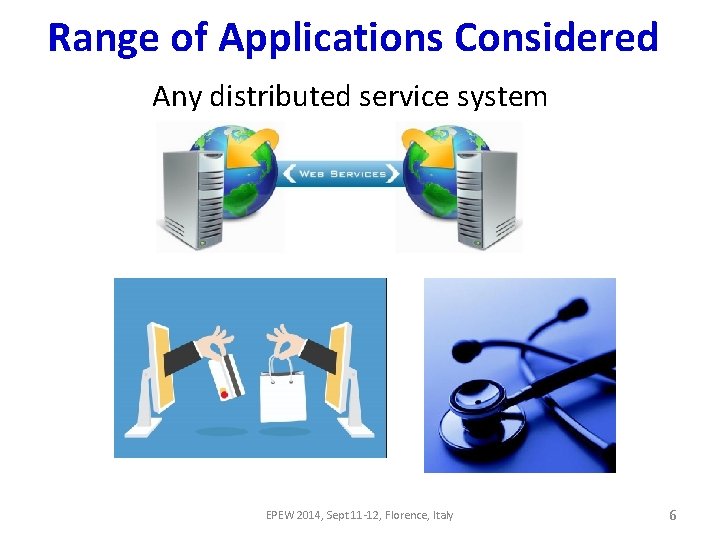 Range of Applications Considered

Any distributed service system

WEB SERVICES

EPEW 2014, Sept 11-12, Florence, Italy

6